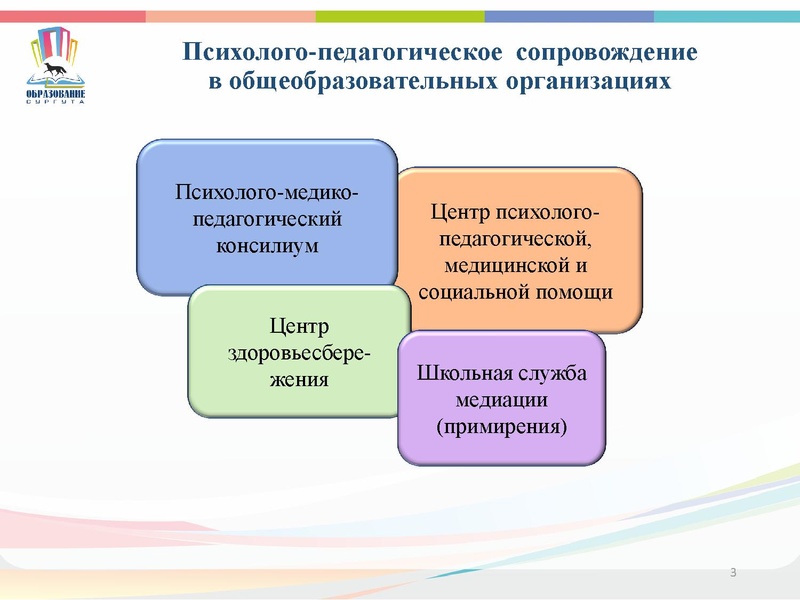 ОБРАЗОВАНИЕ
СУРГУТА

Психолого-педагогическое сопровождение в общеобразовательных организациях

Психолого-медико-педагогический консилиум

Центр психолого-педагогической, медицинской и социальной помощи

Центр здоровьесбережения

Школьная служба медиации (примирения)

3